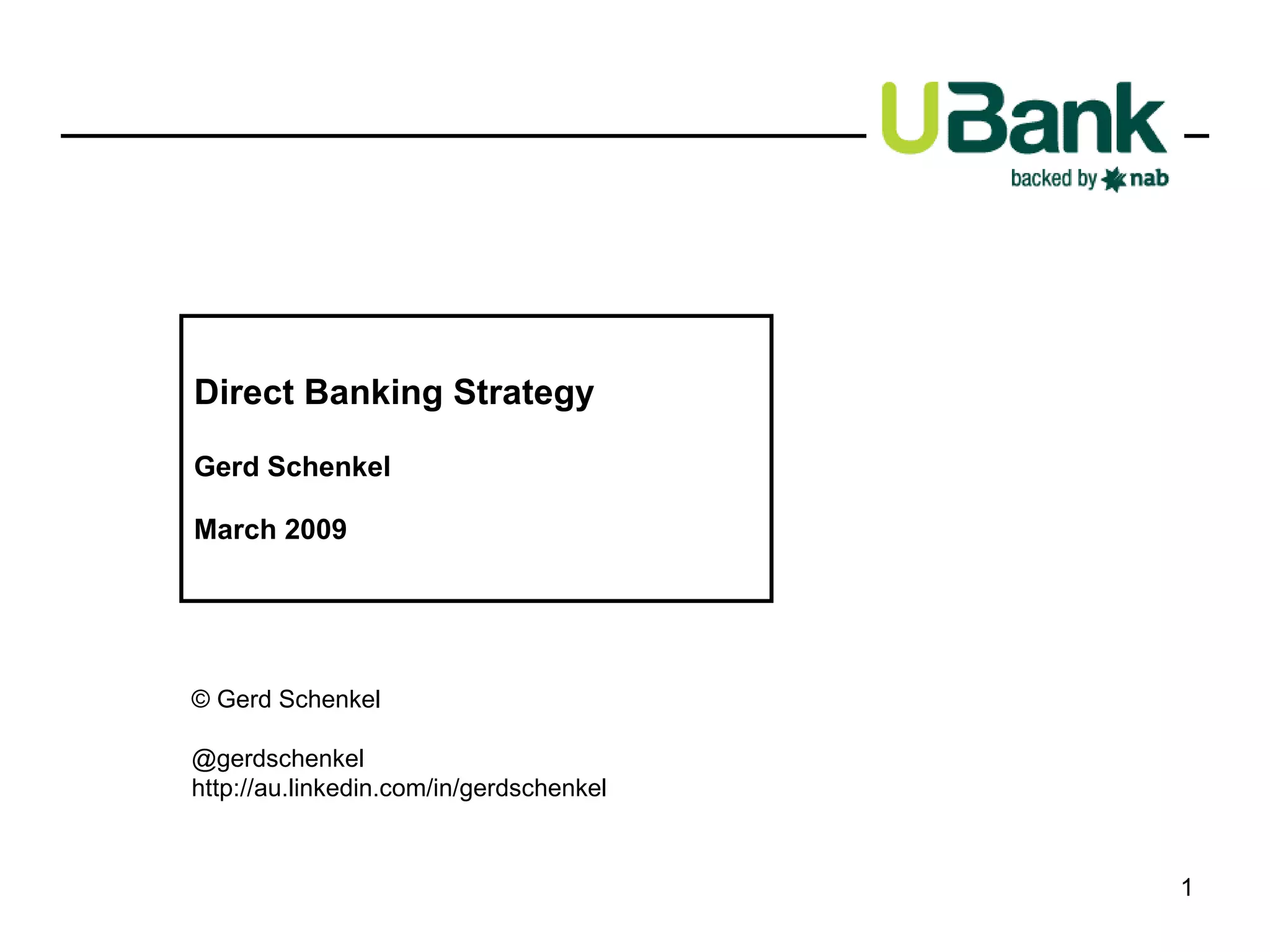 UBank
backed by nab

Direct Banking Strategy

Gerd Schenkel

March 2009

© Gerd Schenkel

@gerdschenkel
http://au.linkedin.com/in/gerdschenkel

1